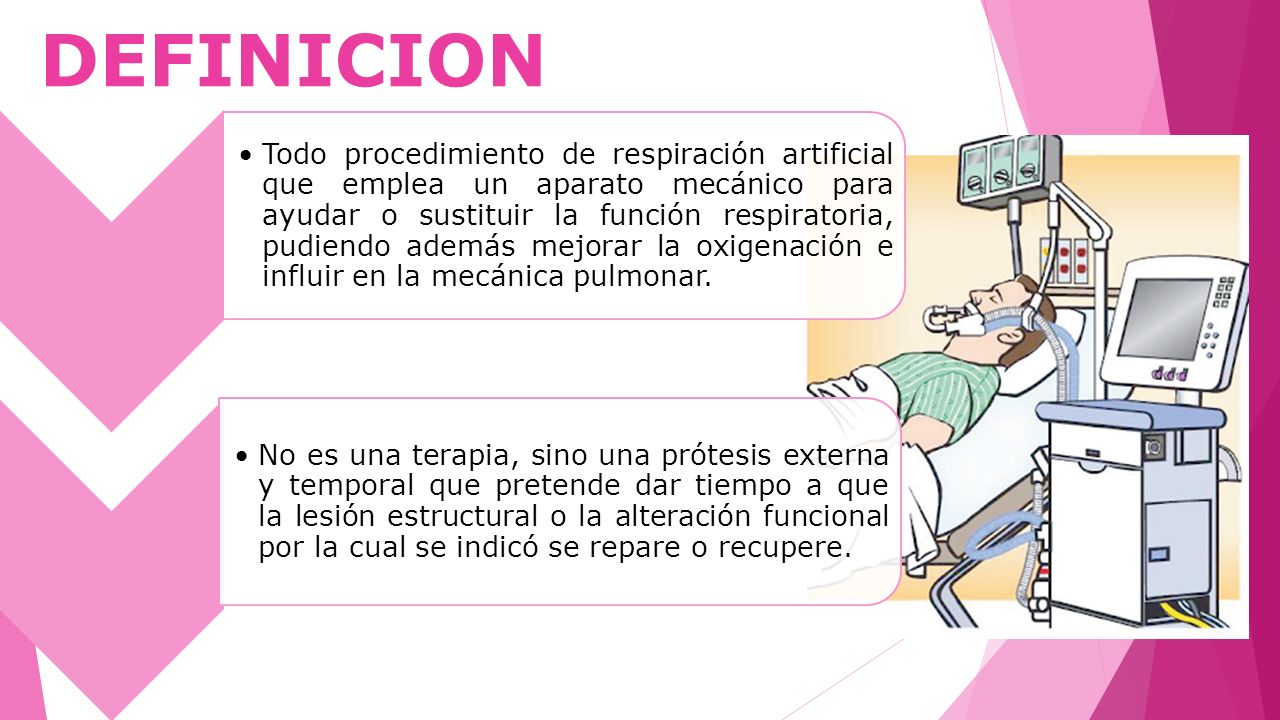 DEFINICION

• Todo procedimiento de respiración artificial que emplea un aparato mecánico para ayudar o sustituir la función respiratoria, pudiendo además mejorar la oxigenación e influir en la mecánica pulmonar.

• No es una terapia, sino una prótesis externa y temporal que pretende dar tiempo a que la lesión estructural o la alteración funcional por la cual se indicó se repare o recupere.